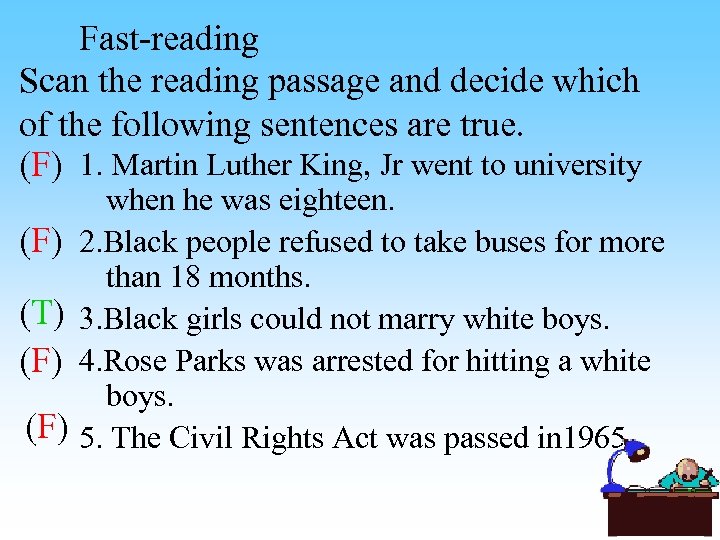 Fast-reading
Scan the reading passage and decide which of the following sentences are true.

(F) 1. Martin Luther King, Jr went to university when he was eighteen.

(F) 2.Black people refused to take buses for more than 18 months.

(T) 3.Black girls could not marry white boys.

(F) 4.Rose Parks was arrested for hitting a white boys.

(F) 5. The Civil Rights Act was passed in1965.